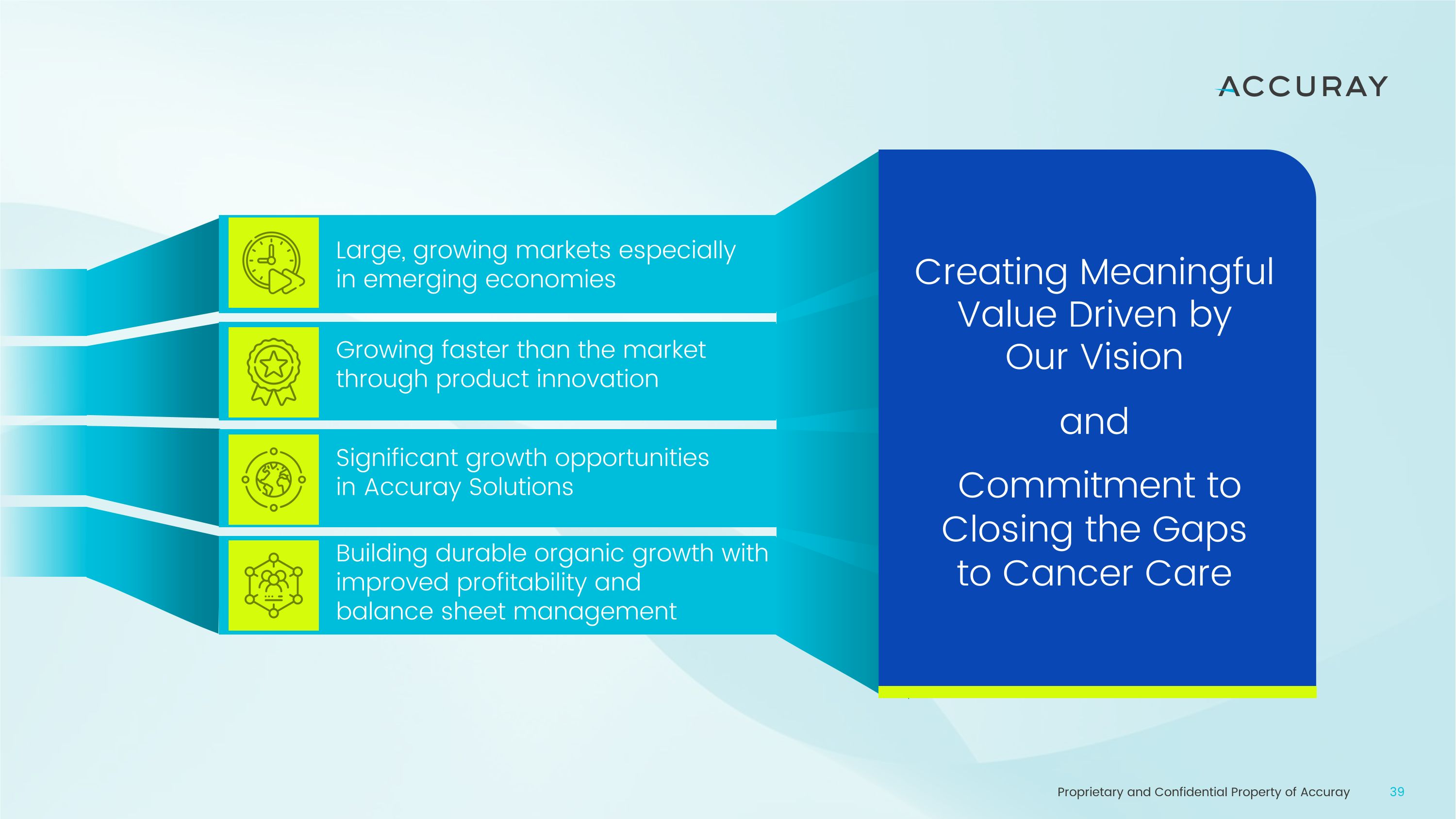 ACCURAY

Large, growing markets especially in emerging economies

Growing faster than the market through product innovation

Significant growth opportunities in Accuray Solutions

Building durable organic growth with improved profitability and balance sheet management

Creating Meaningful Value Driven by Our Vision

and

Commitment to Closing the Gaps to Cancer Care

Proprietary and Confidential Property of Accuray 39